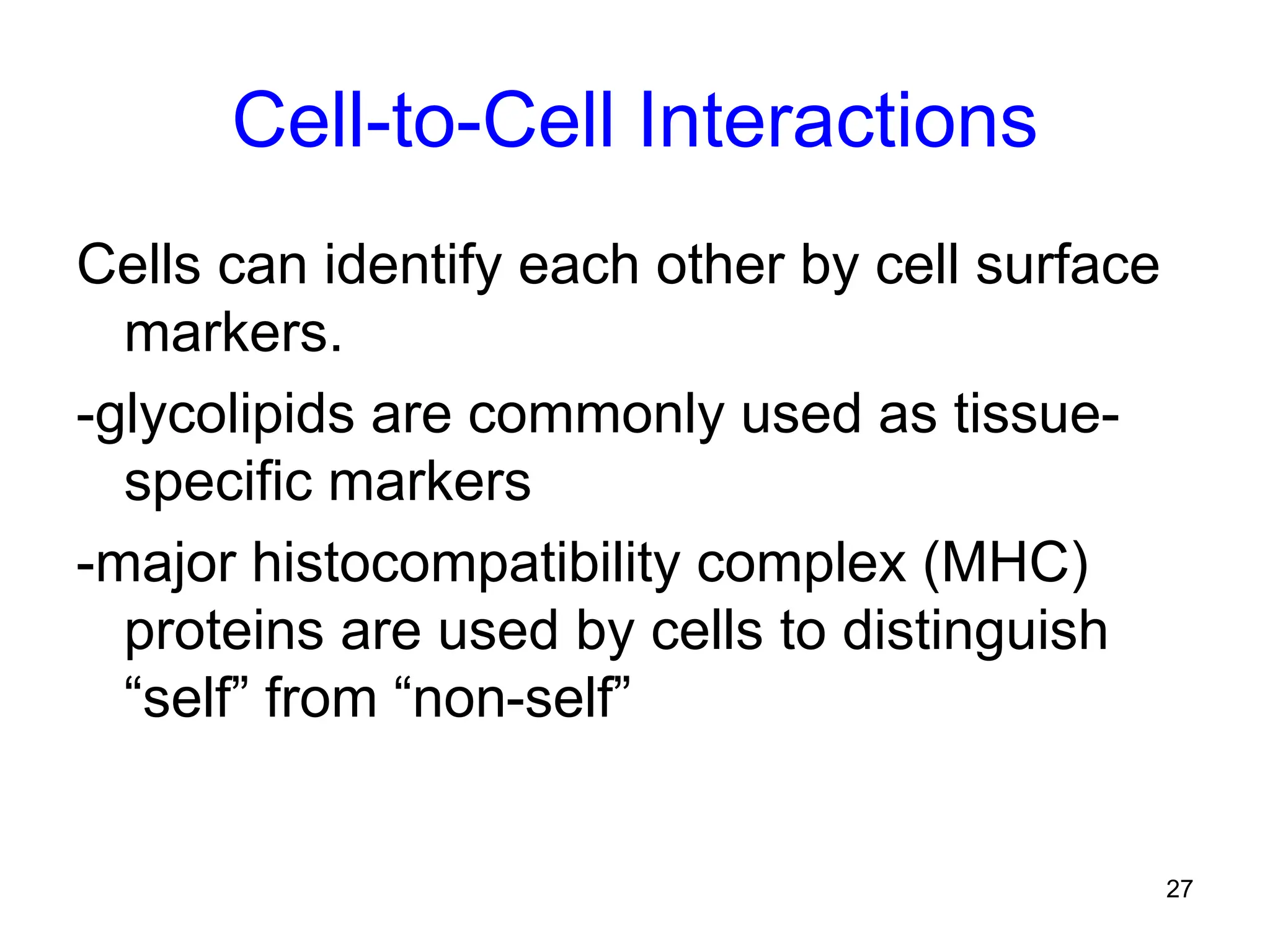 Cell-to-Cell Interactions

Cells can identify each other by cell surface markers.

-glycolipids are commonly used as tissue-specific markers

-major histocompatibility complex (MHC) proteins are used by cells to distinguish “self” from “non-self”

27